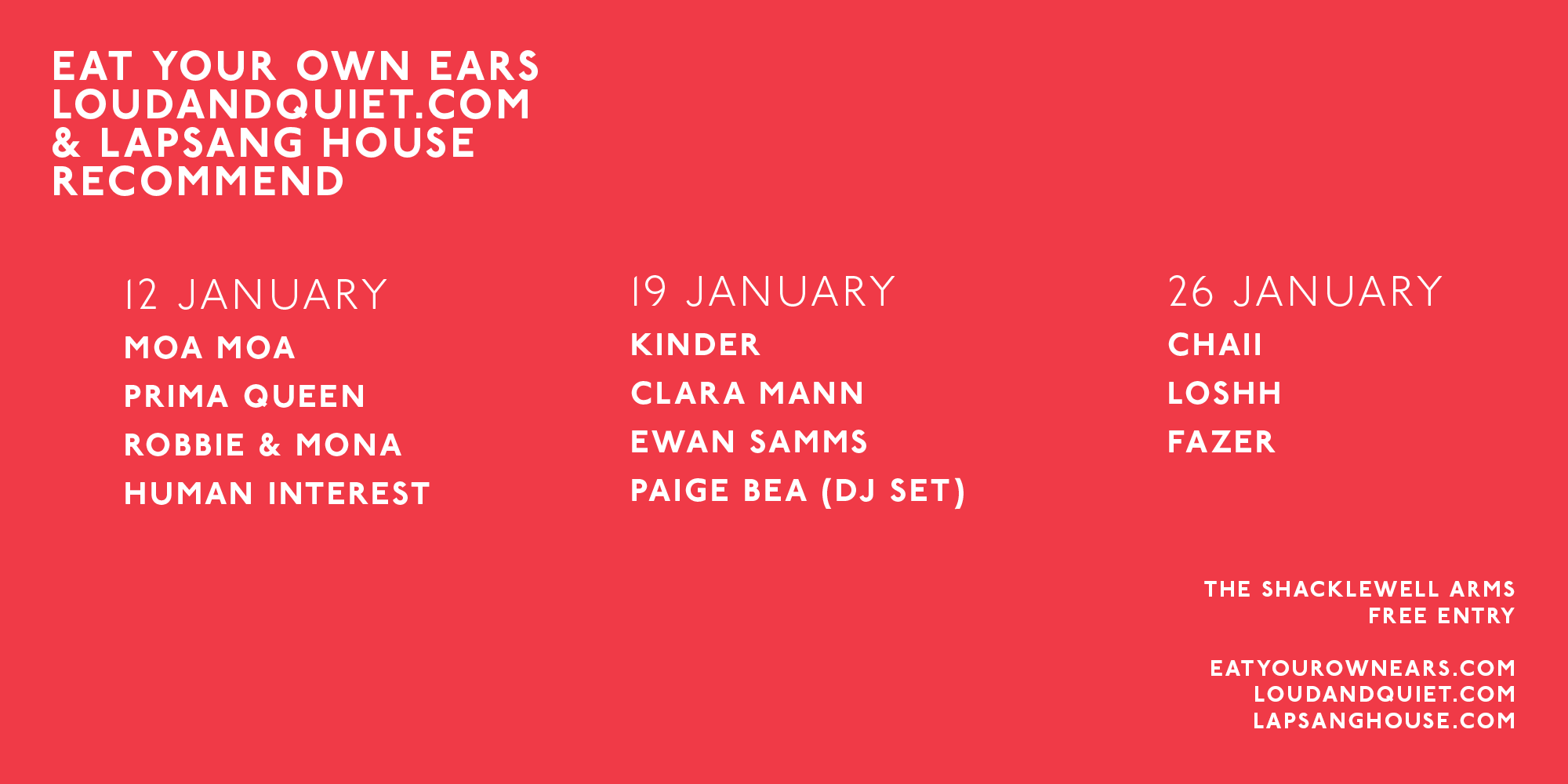 EAT YOUR OWN EARS
LOUDANDQUIET.COM
& LAPSANG HOUSE
RECOMMEND

12 JANUARY
MOA MOA
PRIMA QUEEN
ROBBIE & MONA
HUMAN INTEREST

19 JANUARY
KINDER
CLARA MANN
EWAN SAMMS
PAIGE BEA (DJ SET)

26 JANUARY
CHAII
LOSHH
FAZER

THE SHACKLEWELL ARMS
FREE ENTRY

EATYOUROWNEARS.COM
LOUDANDQUIET.COM
LAPSANGHOUSE.COM